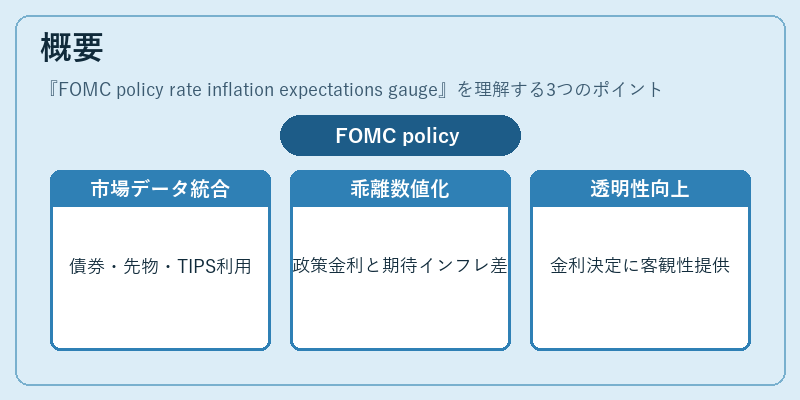 概要

『FOMC policy rate inflation expectations gauge』を理解する3つのポイント

FOMC policy

市場データ統合

債券・先物・TIPS利用

乖離数値化

政策金利と期待インフレ差

透明性向上

金利決定に客観性提供